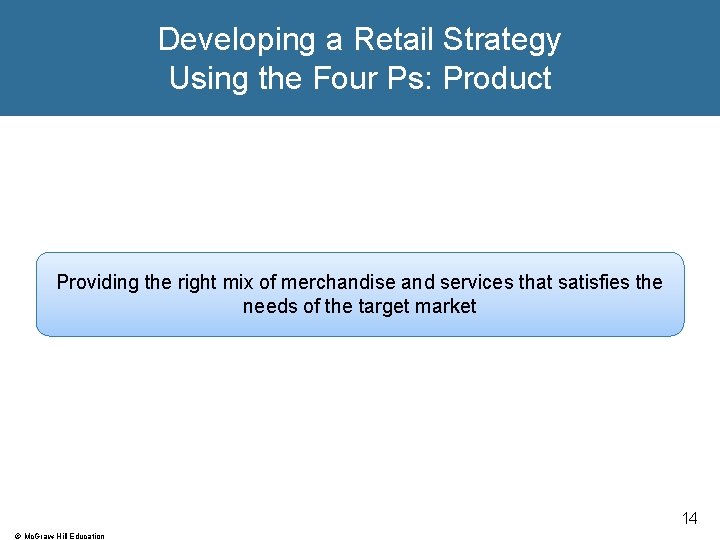 Developing a Retail Strategy
Using the Four Ps: Product

Providing the right mix of merchandise and services that satisfies the needs of the target market

14

© McGraw Hill Education